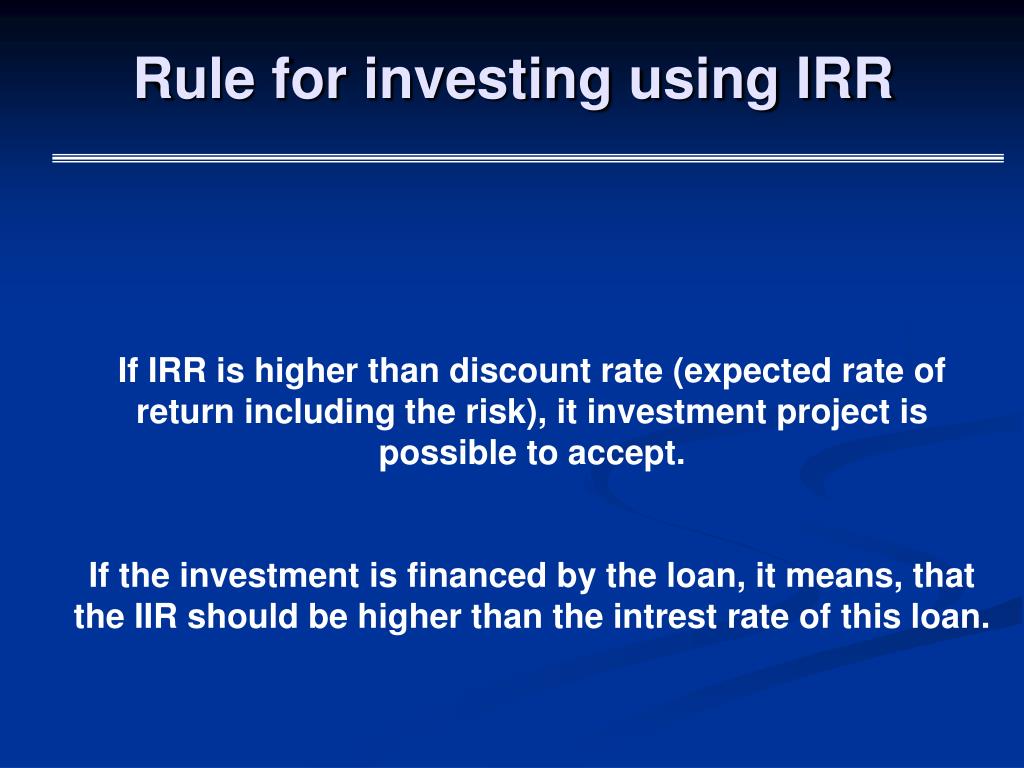 Rule for investing using IRR

If IRR is higher than discount rate (expected rate of return including the risk), it investment project is possible to accept.

If the investment is financed by the loan, it means, that the IIR should be higher than the intrest rate of this loan.